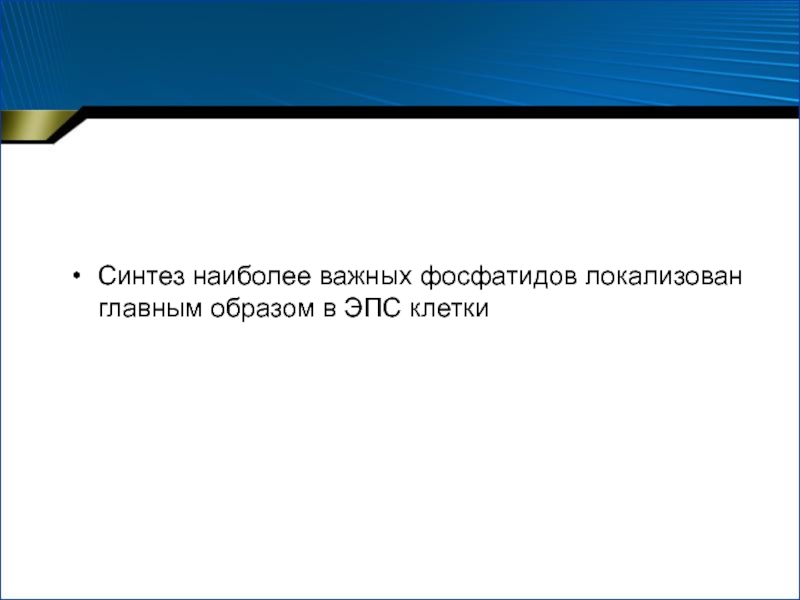 • Синтез наиболее важных фосфатидов локализован главным образом в ЭПС клетки